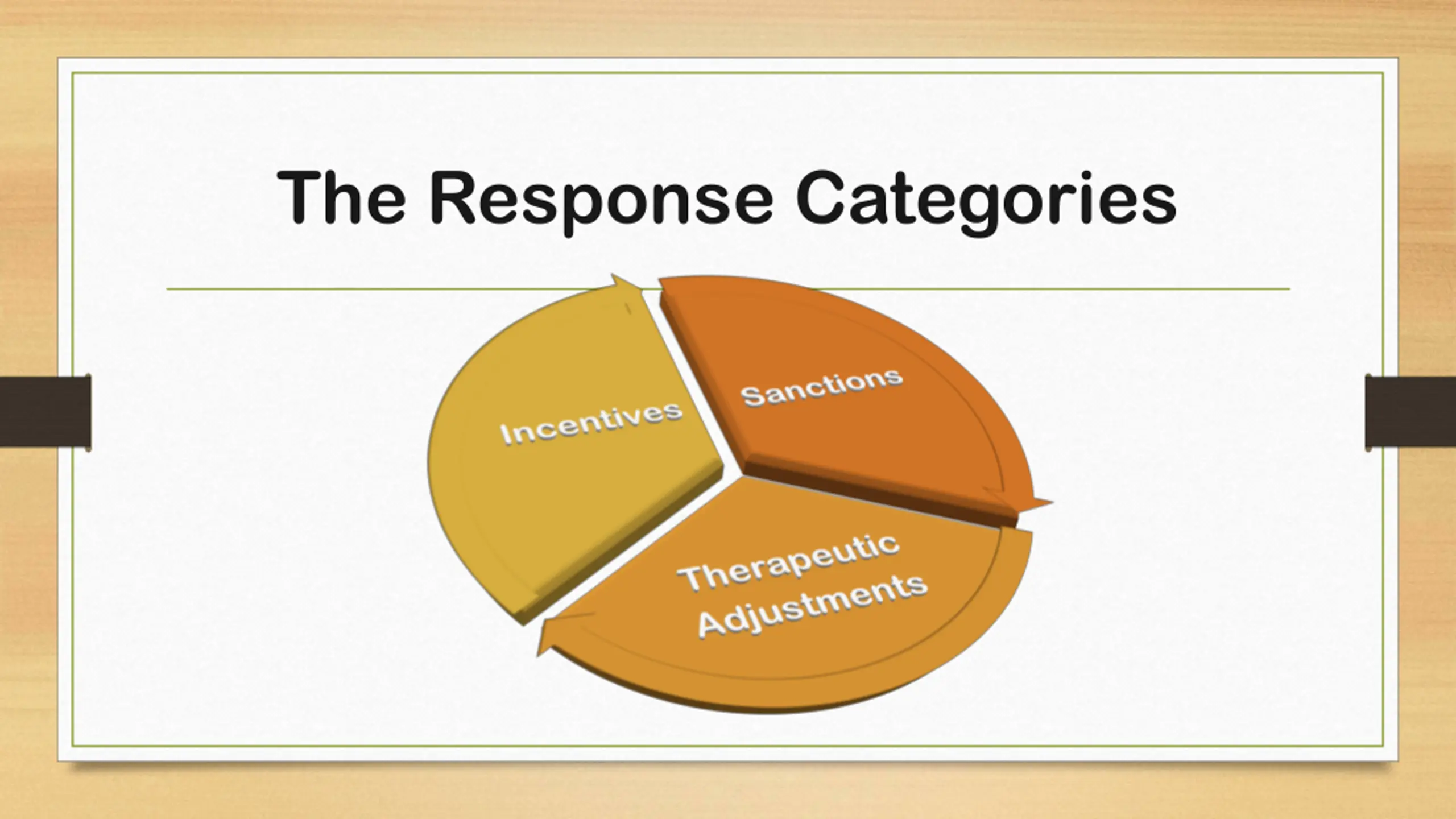 The Response Categories

Incentives

Sanctions

Therapeutic Adjustments